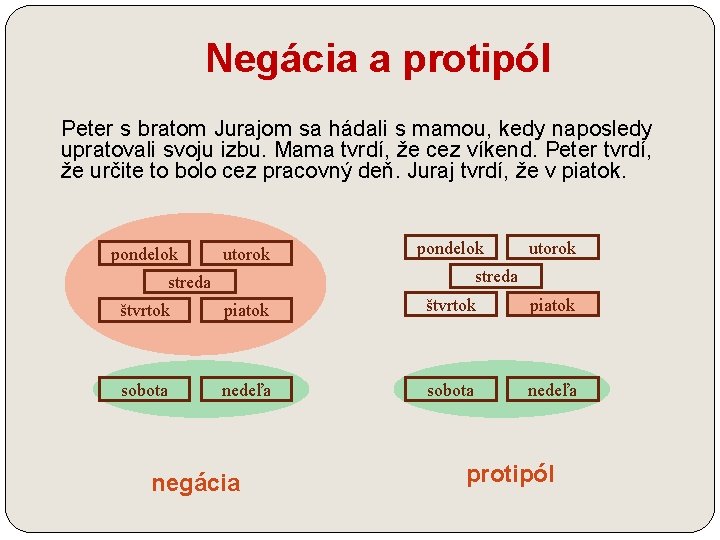 Negácia a protipól

Peter s bratom Jurajom sa hádali s mamou, kedy naposledy upratovali svoju izbu. Mama tvrdí, že cez víkend. Peter tvrdí, že určite to bolo cez pracovný deň. Juraj tvrdí, že v piatok.

pondelok utorok
streda
štvrtok piatok

sobota nedeľa

negácia

pondelok utorok
streda
štvrtok piatok

sobota nedeľa

protipól